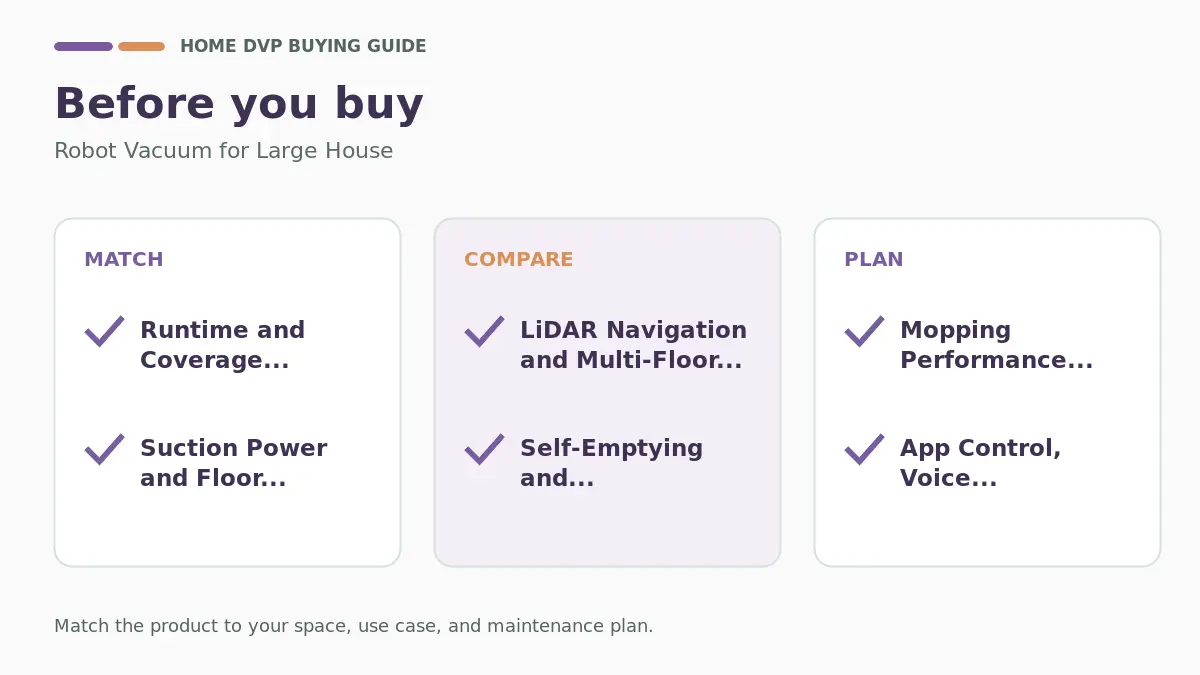 HOME DVP BUYING GUIDE

Before you buy

Robot Vacuum for Large House

MATCH

Runtime and Coverage...

Suction Power and Floor...

COMPARE

LiDAR Navigation and Multi-Floor...

Self-Emptying and...

PLAN

Mopping Performance...

App Control, Voice...

Match the product to your space, use case, and maintenance plan.